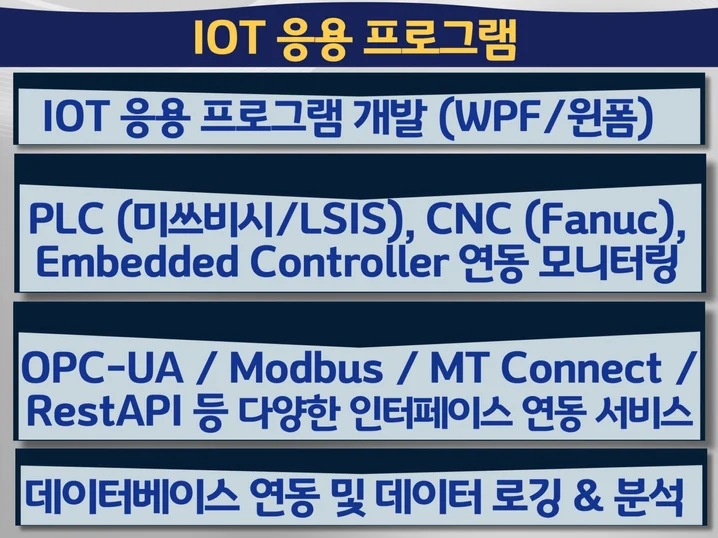 IOT 응용 프로그램

IOT 응용 프로그램 개발 (WPF/윈폼)

PLC (미쓰비시/LSIS), CNC (Fanuc), Embedded Controller 연동 모니터링

OPC-UA / Modbus / MT Connect / RestAPI 등 다양한 인터페이스 연동 서비스

데이터베이스 연동 및 데이터 로깅 & 분석